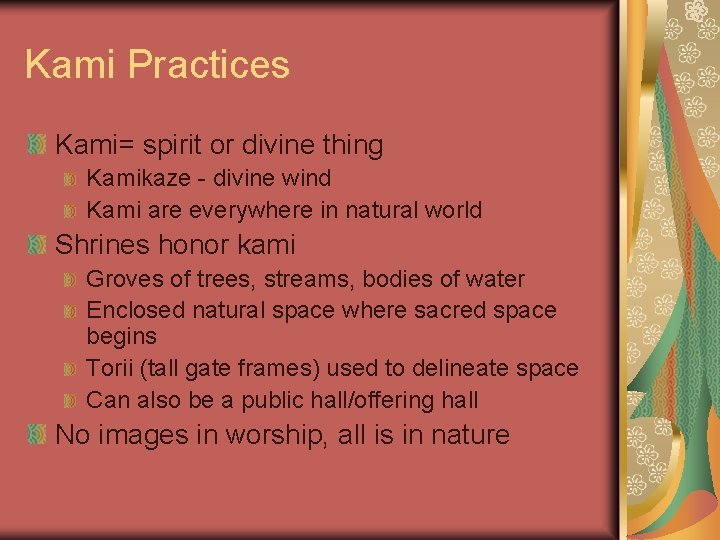 Kami Practices

Kami= spirit or divine thing
Kamikaze - divine wind
Kami are everywhere in natural world
Shrines honor kami
Groves of trees, streams, bodies of water
Enclosed natural space where sacred space begins
Torii (tall gate frames) used to delineate space
Can also be a public hall/offering hall
No images in worship, all is in nature